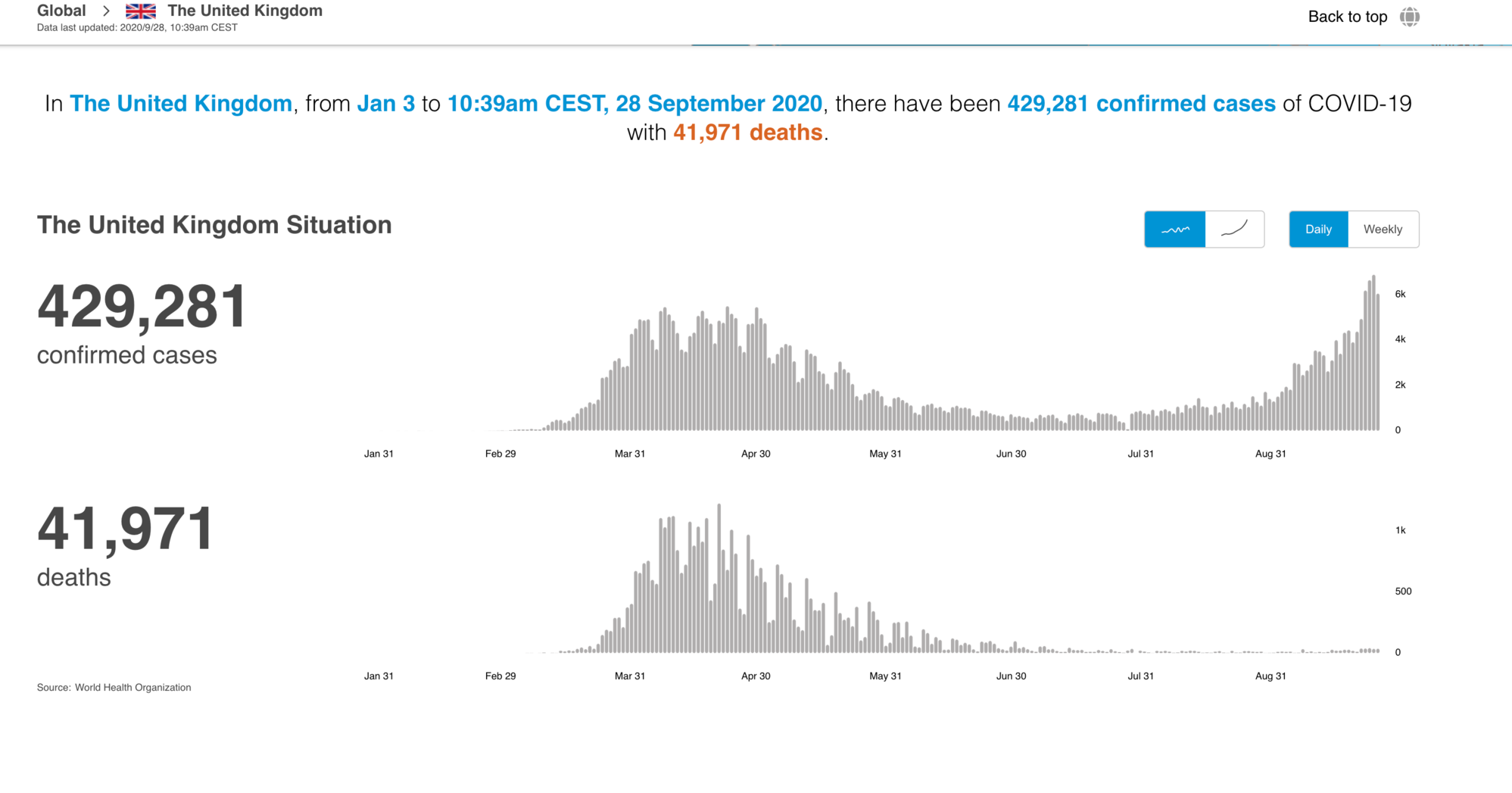 Global > The United Kingdom
Data last updated: 2020/9/28, 10:39am CEST

Back to top

In The United Kingdom, from Jan 3 to 10:39am CEST, 28 September 2020, there have been 429,281 confirmed cases of COVID-19 with 41,971 deaths.

The United Kingdom Situation

Daily Weekly

429,281
confirmed cases

6k
4k
2k
0

Jan 31 Feb 29 Mar 31 Apr 30 May 31 Jun 30 Jul 31 Aug 31

41,971
deaths

1k
500
0

Jan 31 Feb 29 Mar 31 Apr 30 May 31 Jun 30 Jul 31 Aug 31

Source: World Health Organization